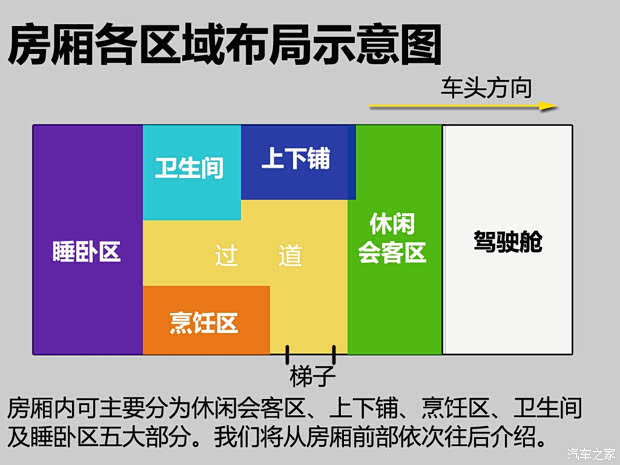 房厢各区域布局示意图

车头方向

睡卧区

卫生间

上下铺

过 道

烹饪区

休闲会客区

驾驶舱

梯子

房厢内可主要分为休闲会客区、上下铺、烹饪区、卫生间及睡卧区五大部分。我们将从房厢前部依次往后介绍。

汽车之家